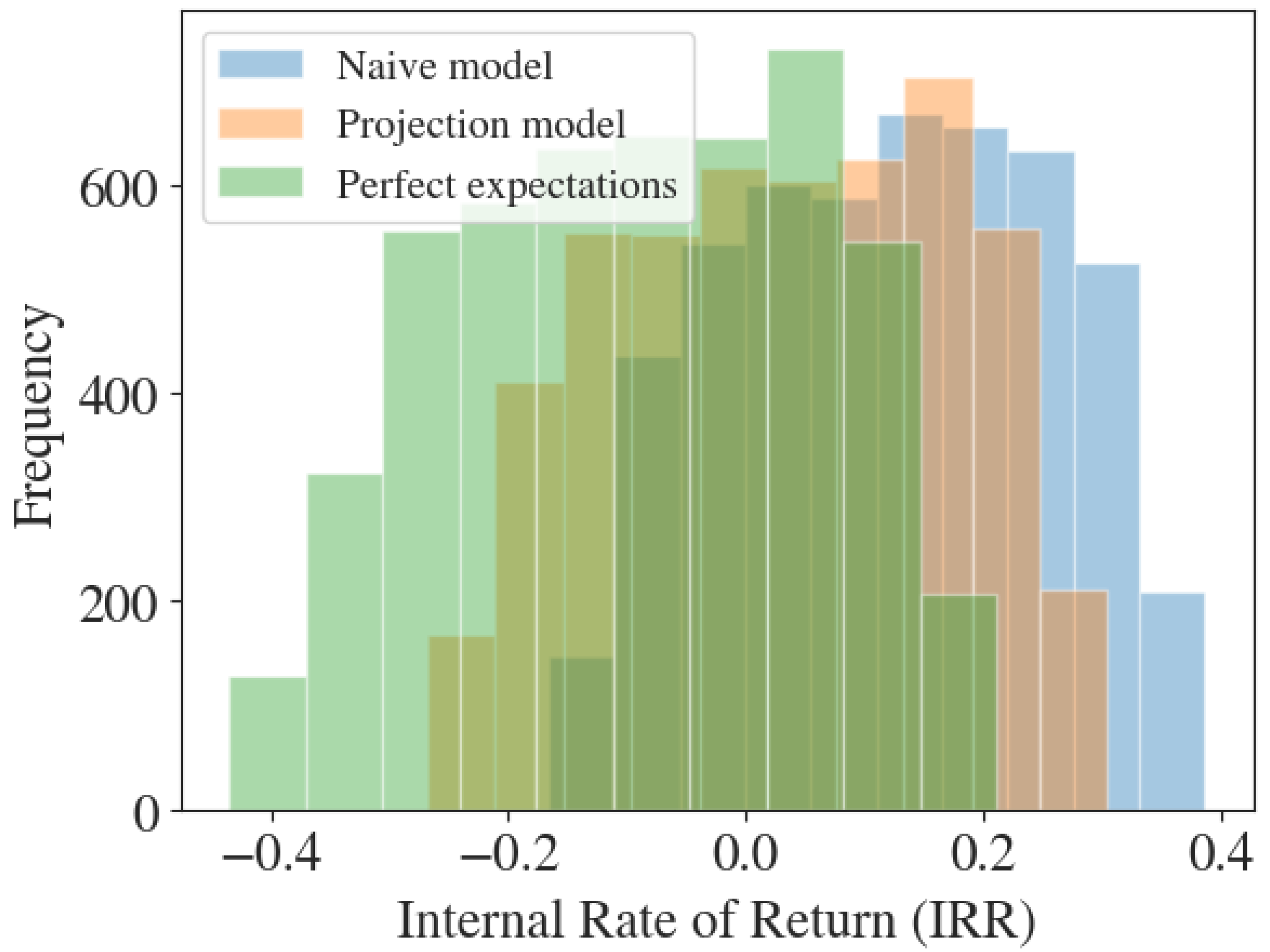 Naive model
Projection model
Perfect expectations

Frequency

600
400
200
0

−0.4
−0.2
0.0
0.2
0.4

Internal Rate of Return (IRR)